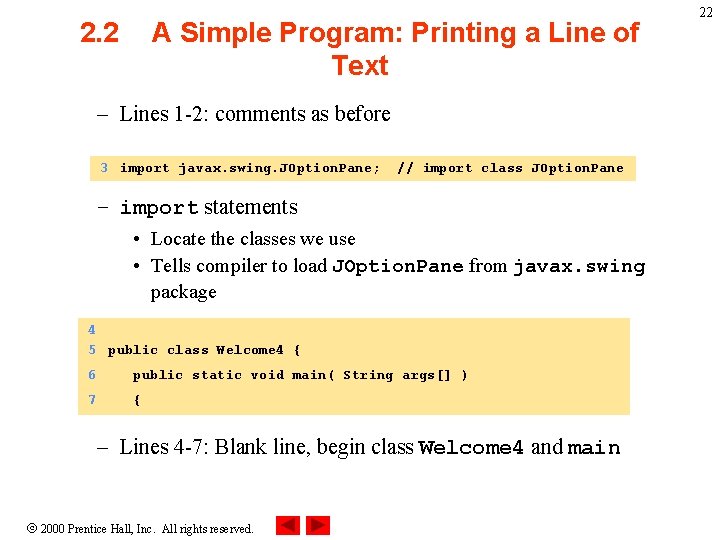 22

2.2 A Simple Program: Printing a Line of Text

– Lines 1-2: comments as before

3 import javax.swing.JOptionPane; // import class JOptionPane

– import statements

• Locate the classes we use

• Tells compiler to load JOptionPane from javax.swing package

4
5 public class Welcome4 {
6 public static void main( String args[] )
7 {

– Lines 4-7: Blank line, begin class Welcome4 and main

© 2000 Prentice Hall, Inc. All rights reserved.